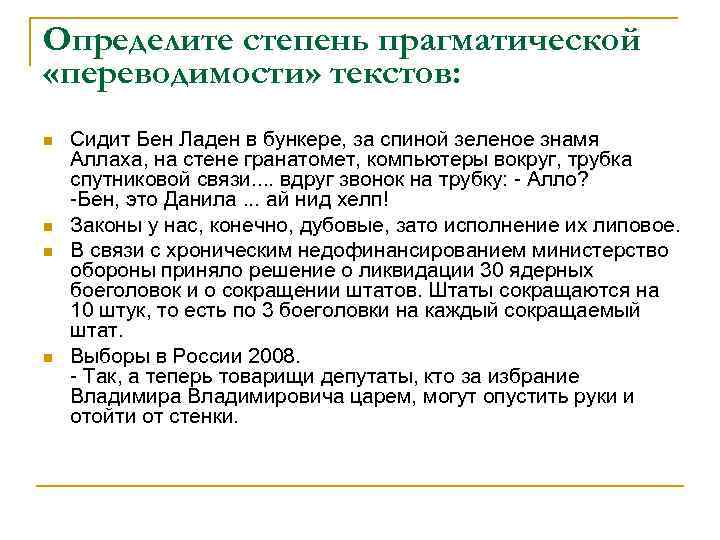 Определите степень прагматической «переводимости» текстов:

Сидит Бен Ладен в бункере, за спиной зеленое знамя Аллаха, на стене гранатомет, компьютеры вокруг, трубка спутниковой связи.... вдруг звонок на трубку: - Алло?
-Бен, это Данила ... ай нид хелп!

Законы у нас, конечно, дубовые, зато исполнение их липовое.

В связи с хроническим недофинансированием министерство обороны приняло решение о ликвидации 30 ядерных боеголовок и о сокращении штатов. Штаты сокращаются на 10 штук, то есть по 3 боеголовки на каждый сокращаемый штат.

Выборы в России 2008.
- Так, а теперь товарищи депутаты, кто за избрание Владимира Владимировича царем, могут опустить руки и отойти от стенки.